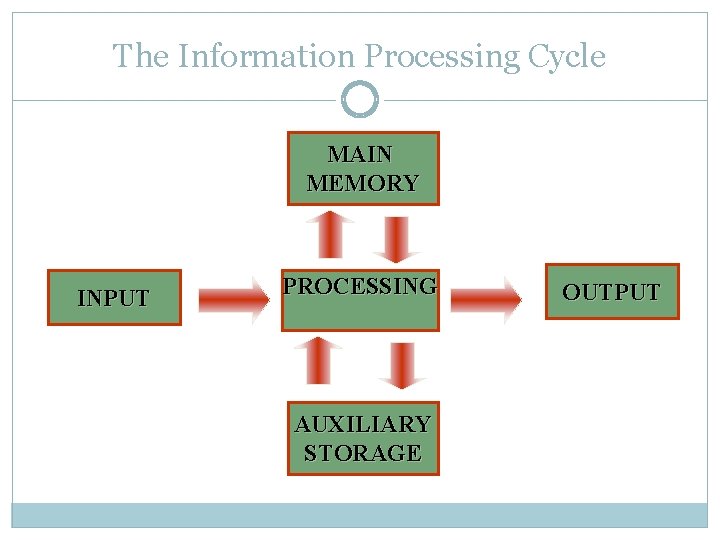 The Information Processing Cycle

MAIN
MEMORY

INPUT

PROCESSING

OUTPUT

AUXILIARY
STORAGE